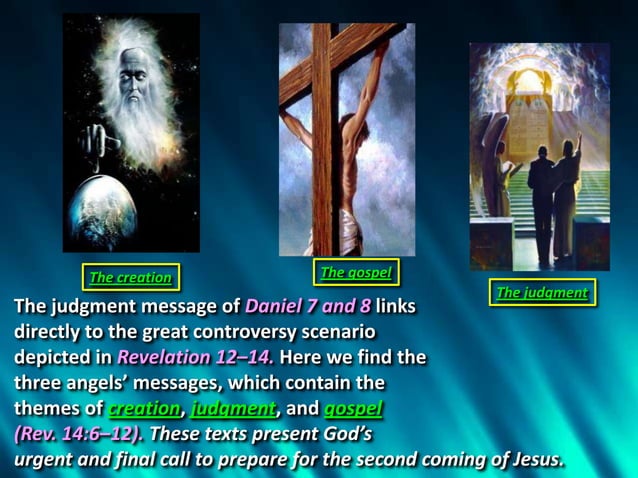 The creation

The gospel

The judgment

The judgment message of Daniel 7 and 8 links directly to the great controversy scenario depicted in Revelation 12–14. Here we find the three angels' messages, which contain the themes of creation, judgment, and gospel (Rev. 14:6–12). These texts present God's urgent and final call to prepare for the second coming of Jesus.